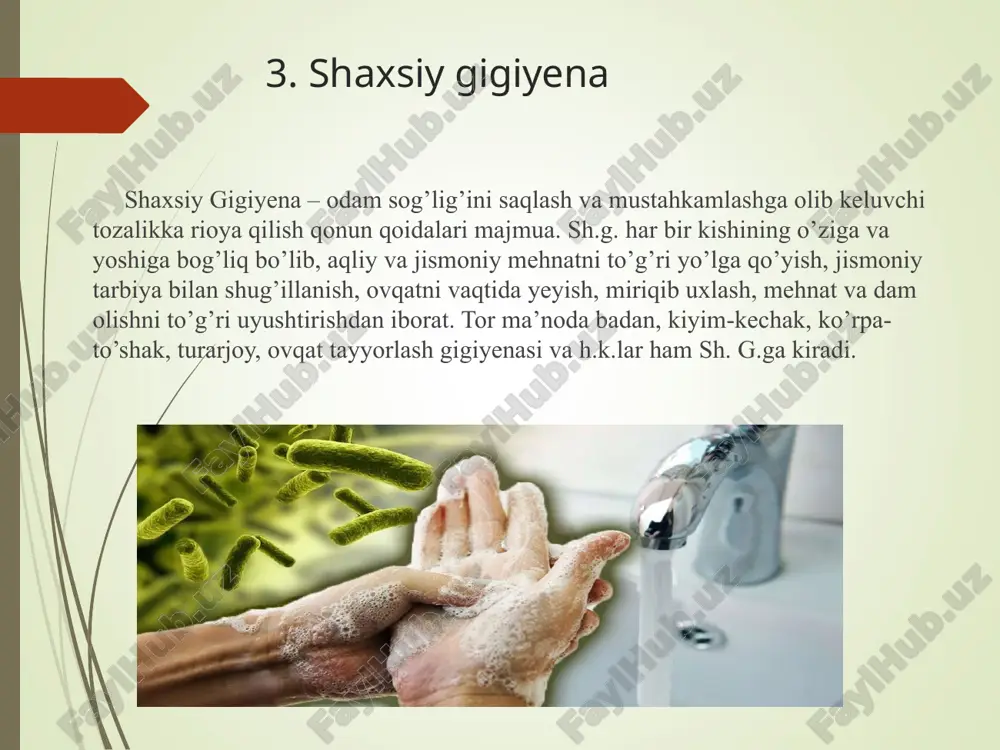 3. Shaxsiy gigiyena

Shaxsiy Gigiyena – odam sog’lig’ini saqlash va mustahkamlashga olib keluvchi tozalikka rioya qilish qonun qoidalari majmua. Sh.g. har bir kishining o’ziga va yoshiga bog’liq bo’lib, aqliy va jismoniy mehnatni to’g’ri yo’lga qo’yish, jismoniy tarbiya bilan shug’illanish, ovqatni vaqtida yeyish, miriqib uxlash, mehnat va dam olishni to’g’ri uyushtirishdan iborat. Tor ma’noda badan, kiyim-kechak, ko’rpa-to’shak, turarjoy, ovqat tayyorlash gigiyenasi va h.k.lar ham Sh. G.ga kiradi.

FaylHub.uz